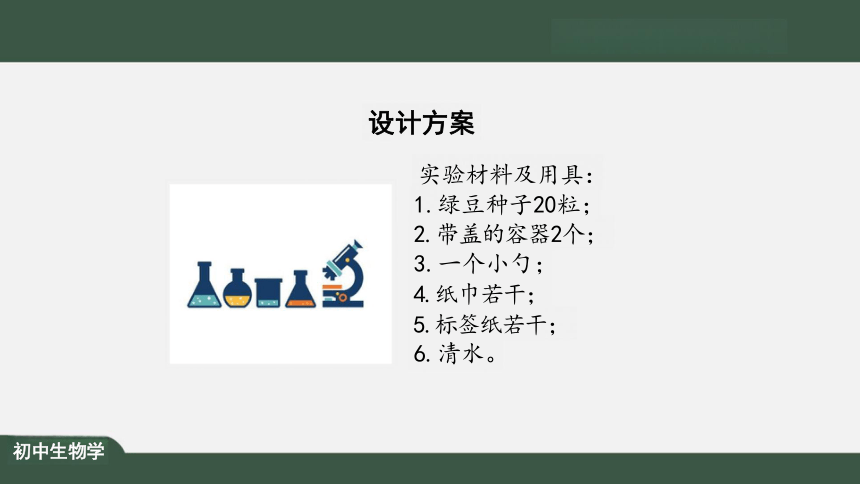 设计方案

实验材料及用具：
1. 绿豆种子20粒；
2. 带盖的容器2个；
3. 一个小勺；
4. 纸巾若干；
5. 标签纸若干；
6. 清水。

初中生物学